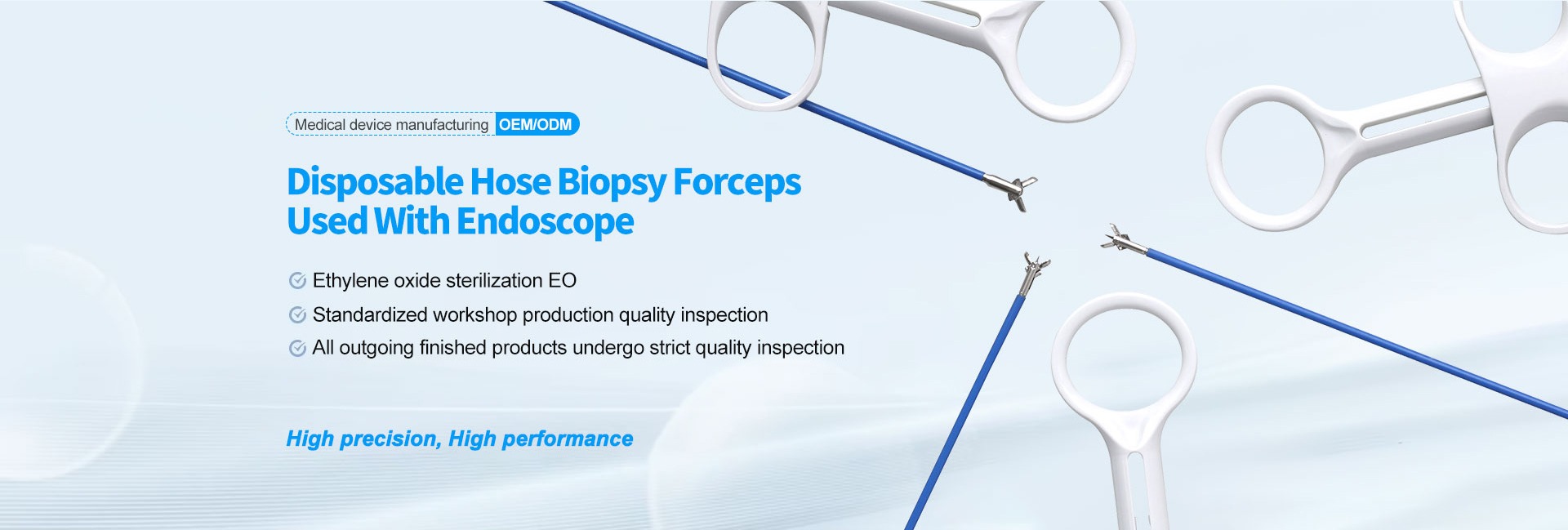 Medical device manufacturing OEM/ODM

Disposable Hose Biopsy Forceps Used With Endoscope

Ethylene oxide sterilization EO

Standardized workshop production quality inspection

All outgoing finished products undergo strict quality inspection

High precision, High performance